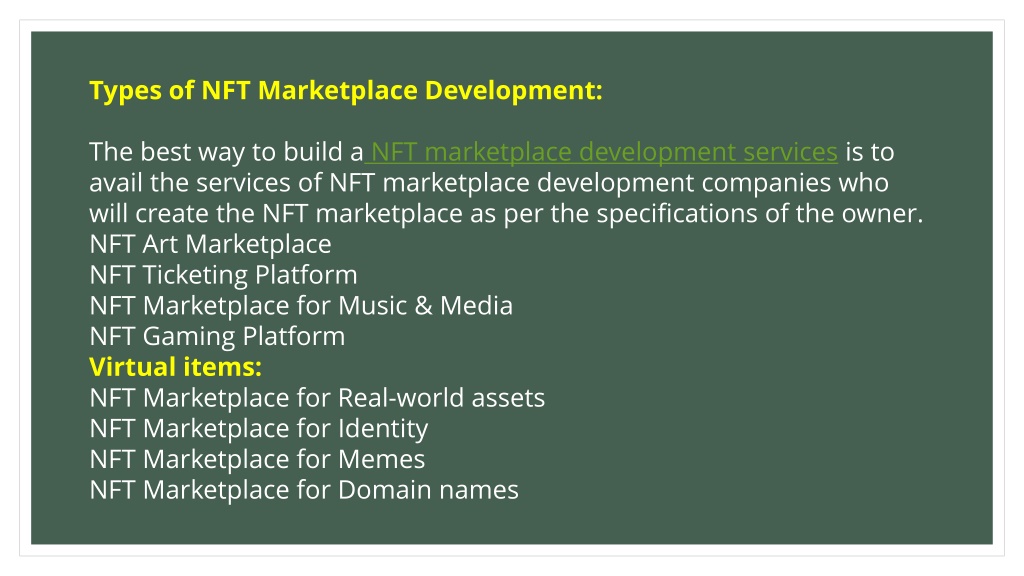 Types of NFT Marketplace Development:

The best way to build a NFT marketplace development services is to avail the services of NFT marketplace development companies who will create the NFT marketplace as per the specifications of the owner.
NFT Art Marketplace
NFT Ticketing Platform
NFT Marketplace for Music & Media
NFT Gaming Platform
Virtual items:
NFT Marketplace for Real-world assets
NFT Marketplace for Identity
NFT Marketplace for Memes
NFT Marketplace for Domain names